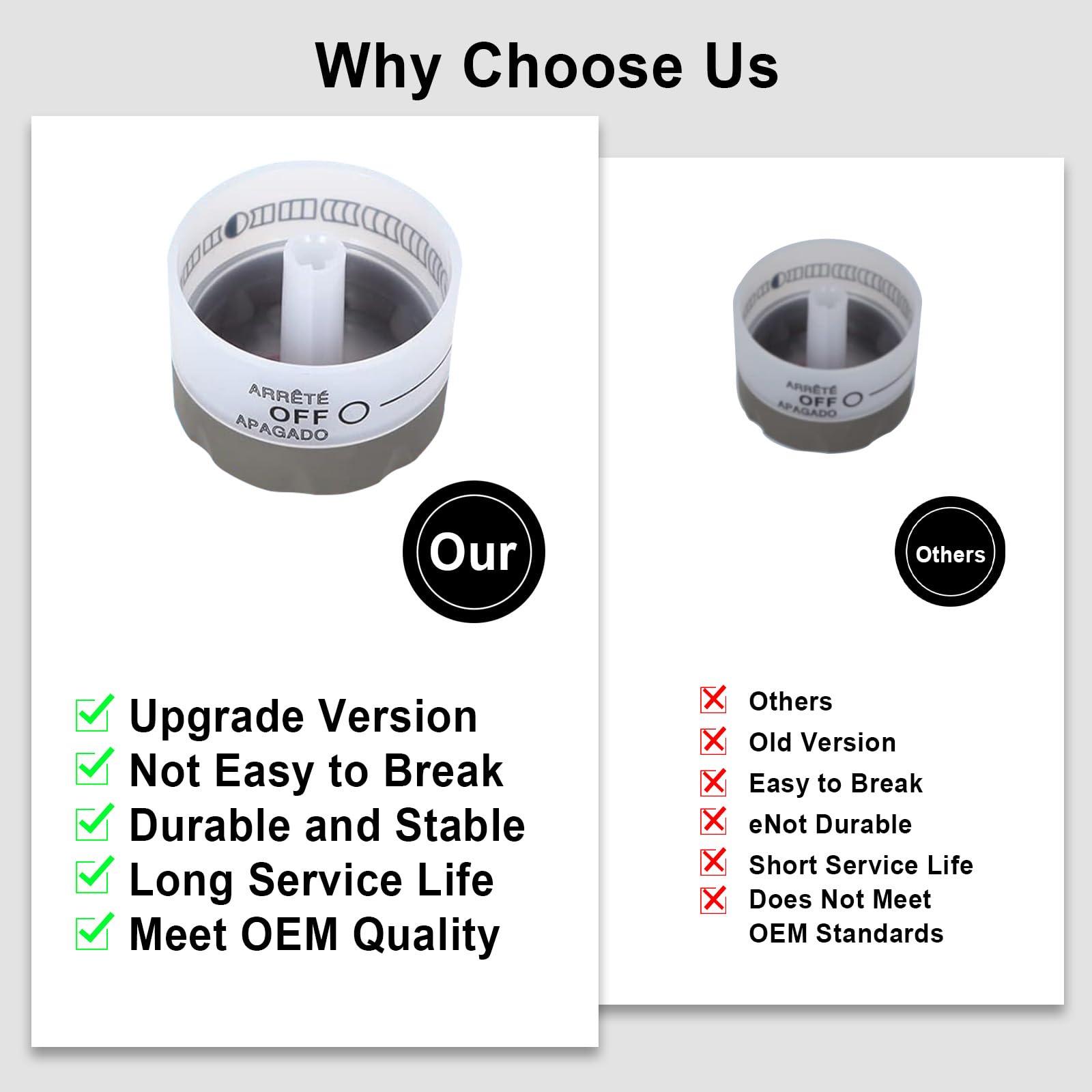 Why Choose Us

ARRÊTÉ
OFF
APAGADO

Our

Upgrade Version
Not Easy to Break
Durable and Stable
Long Service Life
Meet OEM Quality

ARRÊTÉ
OFF
APAGADO

Others

Others
Old Version
Easy to Break
eNot Durable
Short Service Life
Does Not Meet OEM Standards